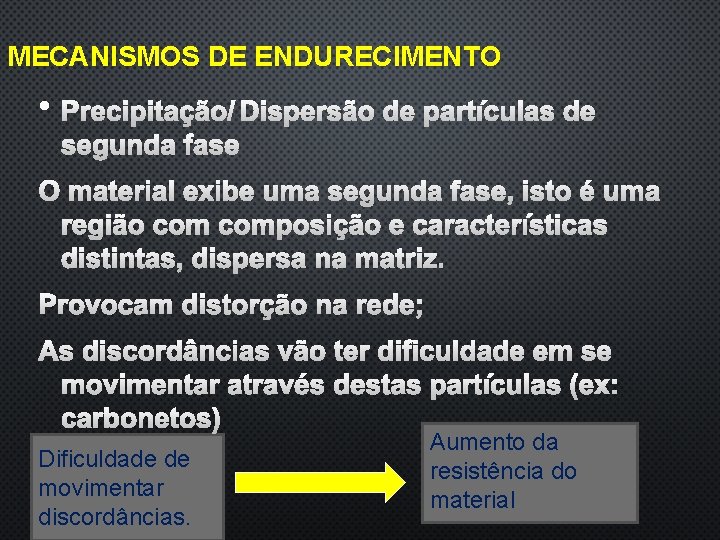 MECANISMOS DE ENDURECIMENTO

• Precipitação/ Dispersão de partículas de segunda fase

O material exibe uma segunda fase, isto é uma região com composição e características distintas, dispersa na matriz.

Provocam distorção na rede;

As discordâncias vão ter dificuldade em se movimentar através destas partículas (ex: carbonetos)

Dificuldade de movimentar discordâncias.

Aumento da resistência do material